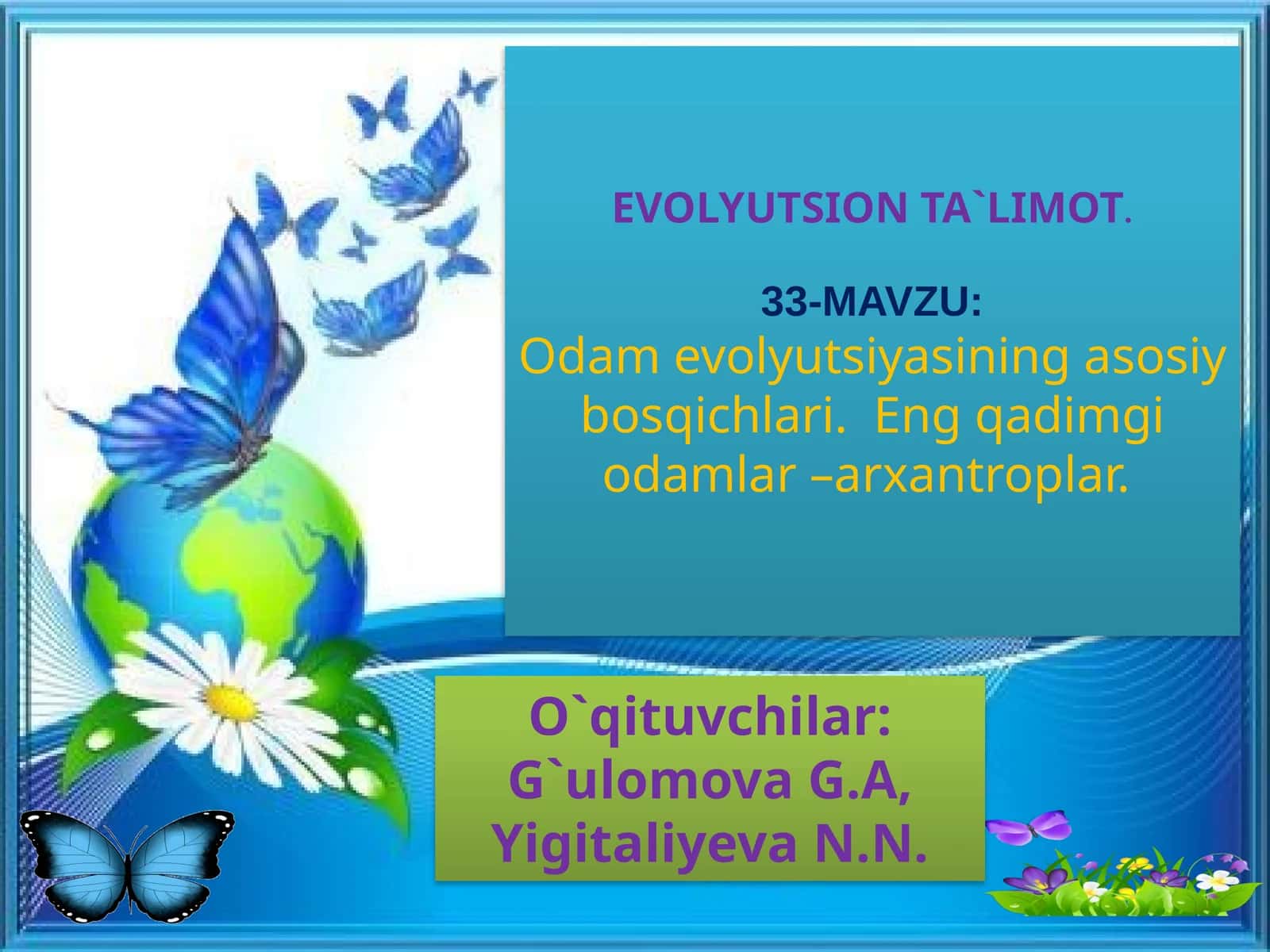 EVOLYUTSION TA`LIMOT.

33-MAVZU:
Odam evolyutsiyasining asosiy bosqichlari. Eng qadimgi odamlar –arxantroplar.

O`qituvchilar:
G`ulomova G.A,
Yigitaliyeva N.N.